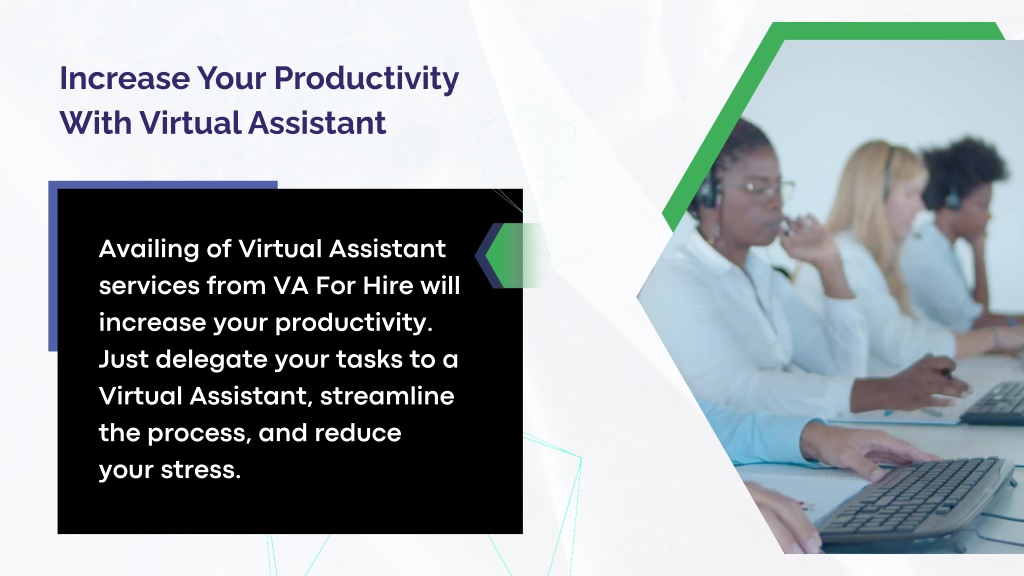 Increase Your Productivity With Virtual Assistant

Availing of Virtual Assistant services from VA For Hire will increase your productivity. Just delegate your tasks to a Virtual Assistant, streamline the process, and reduce your stress.